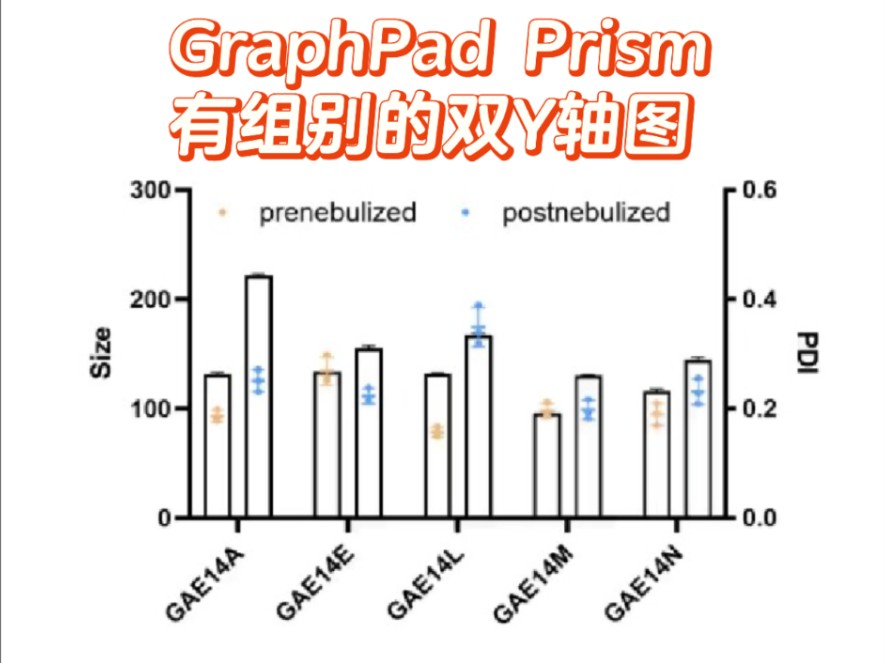 GraphPad Prism
有组别的双Y轴图

prenebulized postnebulized

Size
300
200
100
0

PDI
0.6
0.4
0.2
0.0

GAE14A
GAE14E
GAE14L
GAE14M
GAE14N